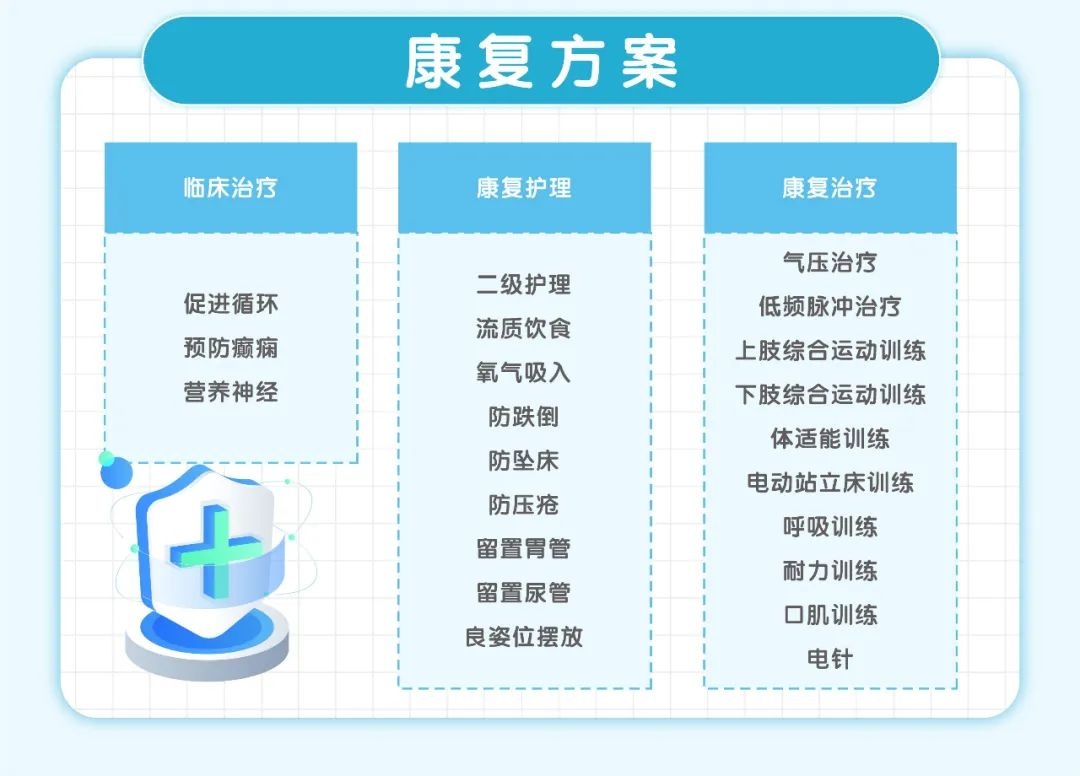 康复方案

临床治疗

促进循环
预防癫痫
营养神经

康复护理

二级护理
流质饮食
氧气吸入
防跌倒
防坠床
防压疮
留置胃管
留置尿管
良姿位摆放

康复治疗

气压治疗
低频脉冲治疗
上肢综合运动训练
下肢综合运动训练
体适能训练
电动站立床训练
呼吸训练
耐力训练
口肌训练
电针